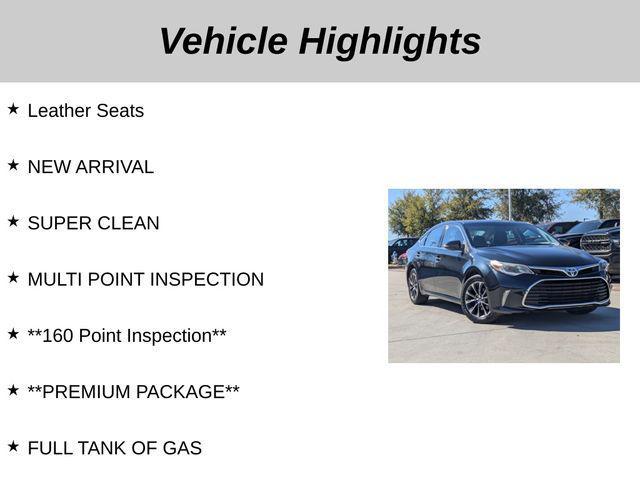 Vehicle Highlights

★ Leather Seats

★ NEW ARRIVAL

★ SUPER CLEAN

★ MULTI POINT INSPECTION

★ **160 Point Inspection**

★ **PREMIUM PACKAGE**

★ FULL TANK OF GAS